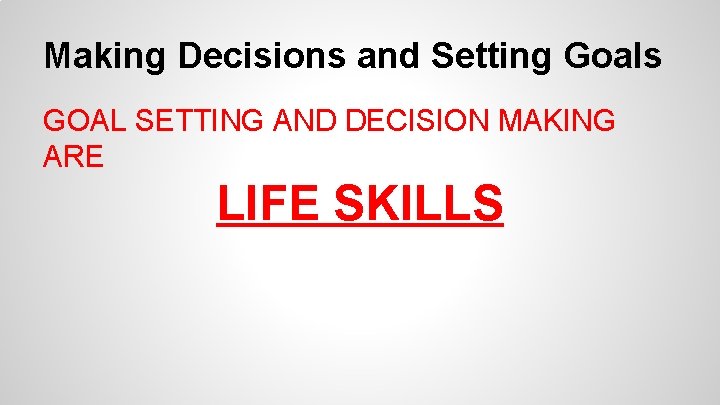 Making Decisions and Setting Goals

GOAL SETTING AND DECISION MAKING ARE

LIFE SKILLS